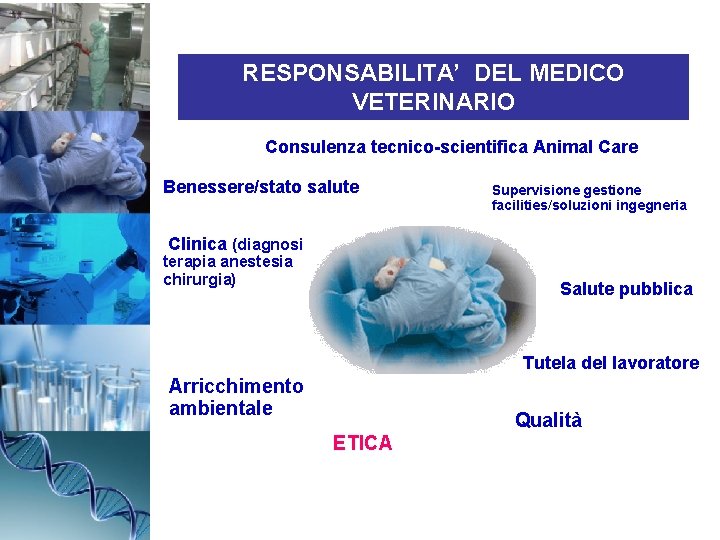 RESPONSABILITA' DEL MEDICO VETERINARIO

Consulenza tecnico-scientifica Animal Care

Benessere/stato salute

Supervisione gestione facilities/soluzioni ingegneria

Clinica (diagnosi terapia anestesia chirurgia)

Salute pubblica

Tutela del lavoratore

Arricchimento ambientale

Qualità

ETICA